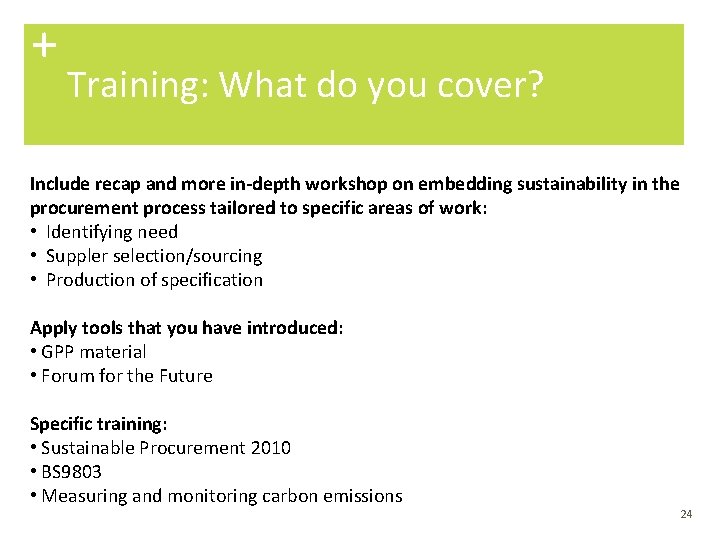 +
Training: What do you cover?

Include recap and more in-depth workshop on embedding sustainability in the procurement process tailored to specific areas of work:
• Identifying need
• Suppler selection/sourcing
• Production of specification

Apply tools that you have introduced:
• GPP material
• Forum for the Future

Specific training:
• Sustainable Procurement 2010
• BS9803
• Measuring and monitoring carbon emissions

24